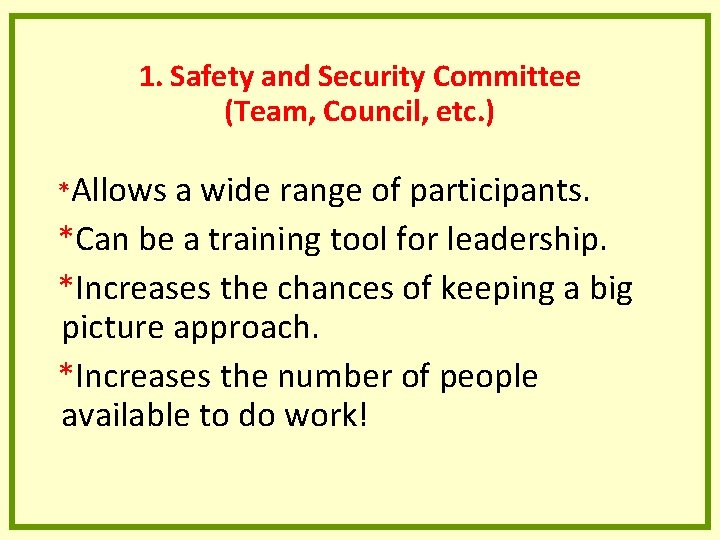 1. Safety and Security Committee
(Team, Council, etc.)

*Allows a wide range of participants.

*Can be a training tool for leadership.

*Increases the chances of keeping a big picture approach.

*Increases the number of people available to do work!